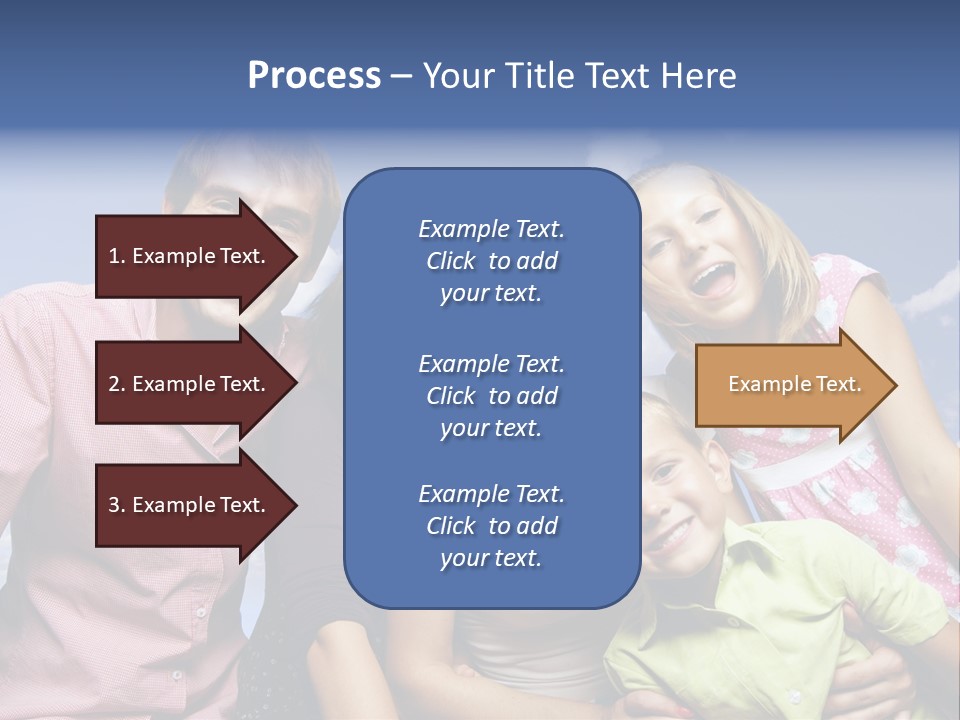 Process – Your Title Text Here

1. Example Text.

2. Example Text.

3. Example Text.

Example Text. Click to add your text.

Example Text. Click to add your text.

Example Text. Click to add your text.

Example Text.